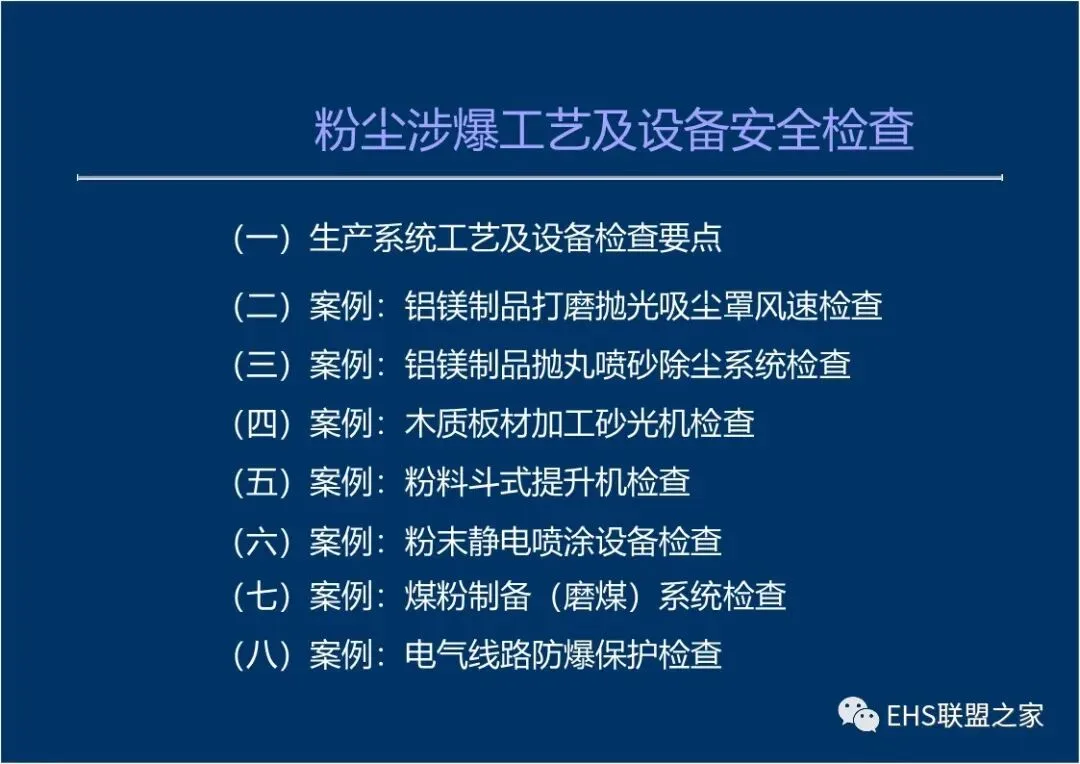 粉尘涉爆工艺及设备安全检查

（一）生产系统工艺及设备检查要点

（二）案例：铝镁制品打磨抛光吸尘罩风速检查

（三）案例：铝镁制品抛丸喷砂除尘系统检查

（四）案例：木质板材加工砂光机检查

（五）案例：粉料斗式提升机检查

（六）案例：粉末静电喷涂设备检查

（七）案例：煤粉制备（磨煤）系统检查

（八）案例：电气线路防爆保护检查

EHS联盟之家